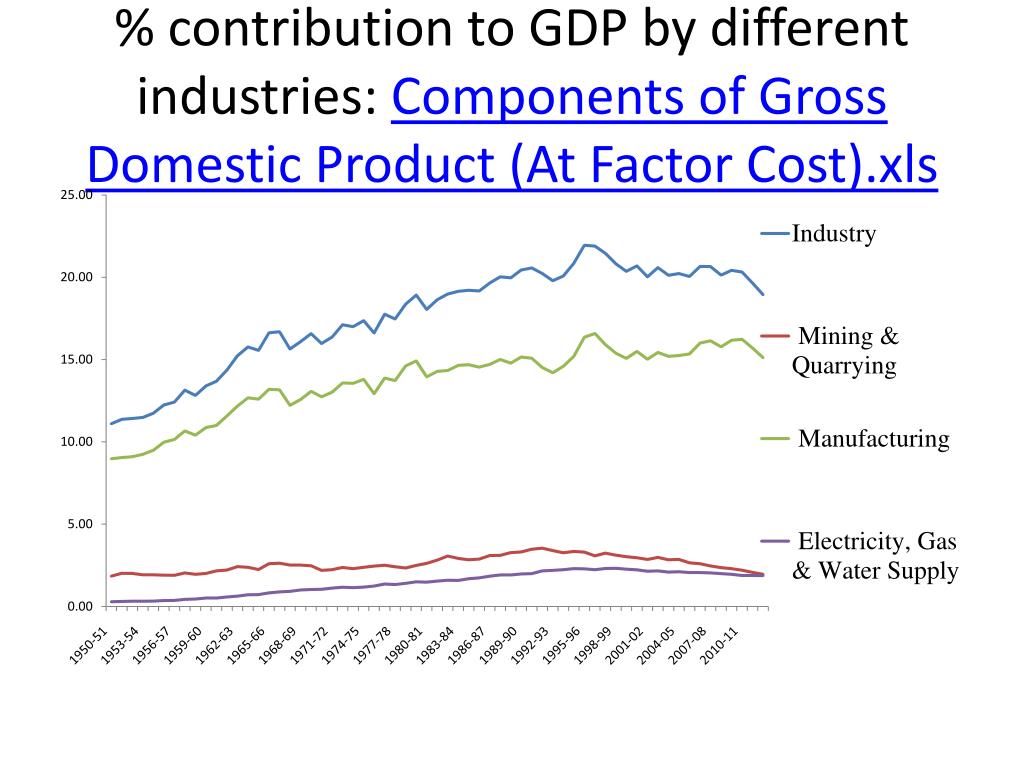 % contribution to GDP by different industries: Components of Gross Domestic Product (At Factor Cost).xls

25.00
20.00
15.00
10.00
5.00
0.00

1950-51
1953-54
1956-57
1959-60
1962-63
1965-66
1968-69
1971-72
1974-75
1977-78
1980-81
1983-84
1986-87
1989-90
1992-93
1995-96
1998-99
2001-02
2004-05
2007-08
2010-11

Industry
Mining & Quarrying
Manufacturing
Electricity, Gas & Water Supply